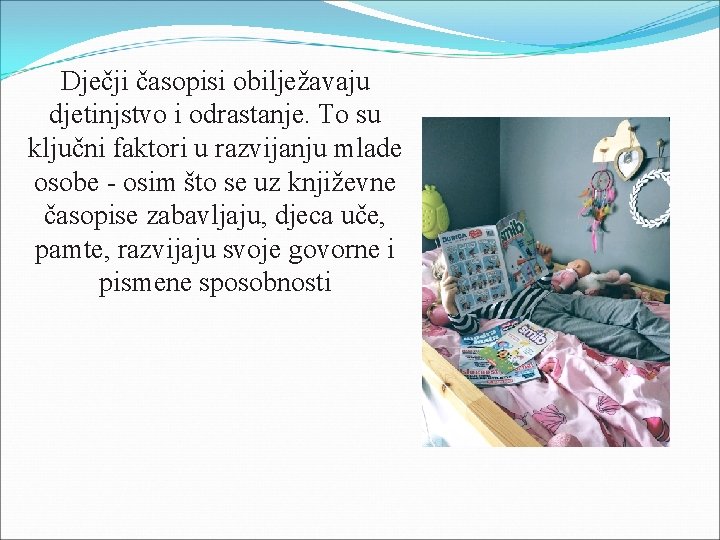 Dječji časopisi obilježavaju djetinjstvo i odrastanje. To su ključni faktori u razvijanju mlade osobe - osim što se uz književne časopise zabavljaju, djeca uče, pamte, razvijaju svoje govorne i pismene sposobnosti

smib

smib